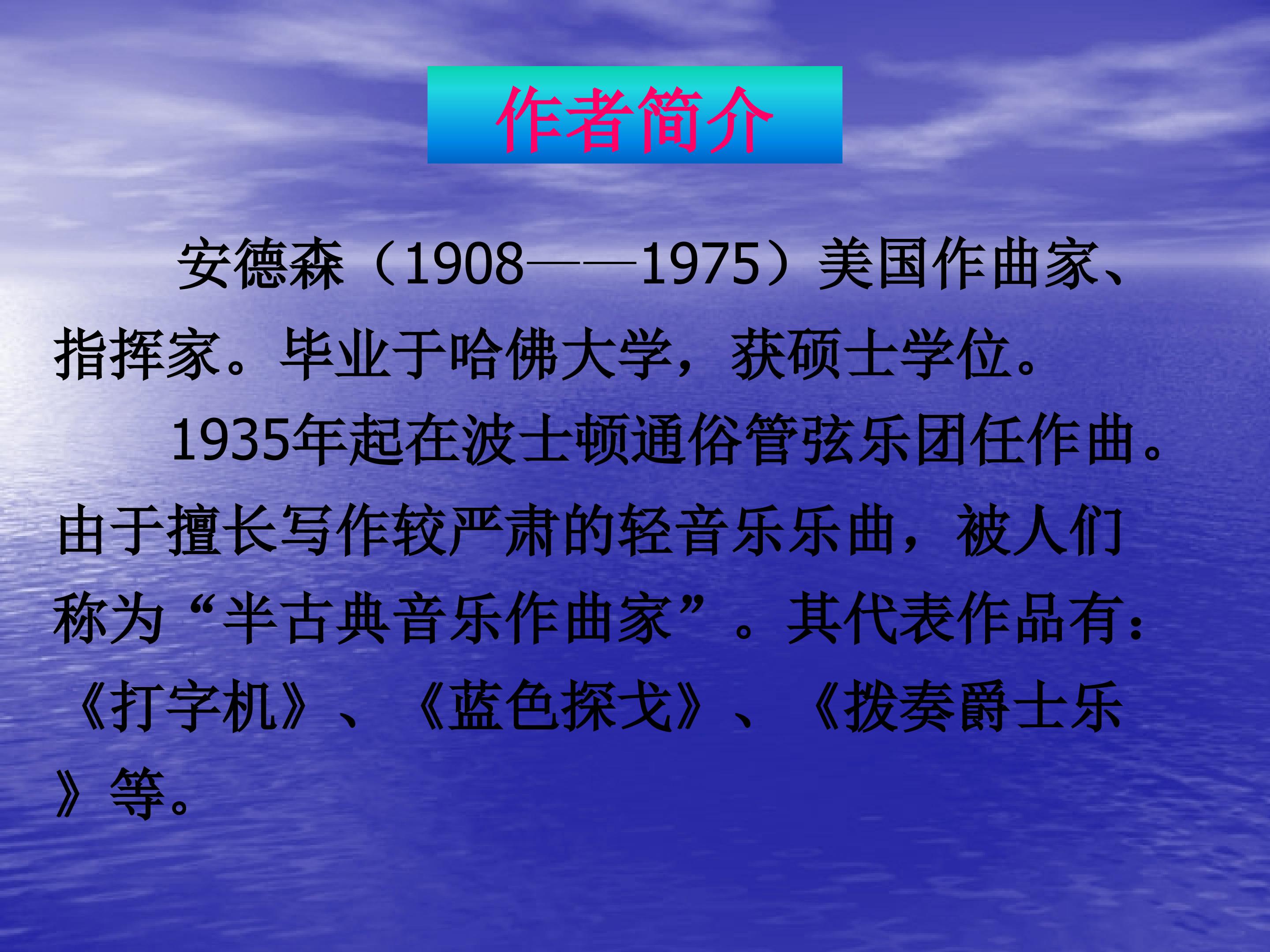 作者简介

安德森（1908——1975）美国作曲家、指挥家。毕业于哈佛大学，获硕士学位。

1935年起在波士顿通俗管弦乐团任作曲。由于擅长写作较严肃的轻音乐乐曲，被人们称为“半古典音乐作曲家”。其代表作品有：《打字机》、《蓝色探戈》、《拨奏爵士乐》等。